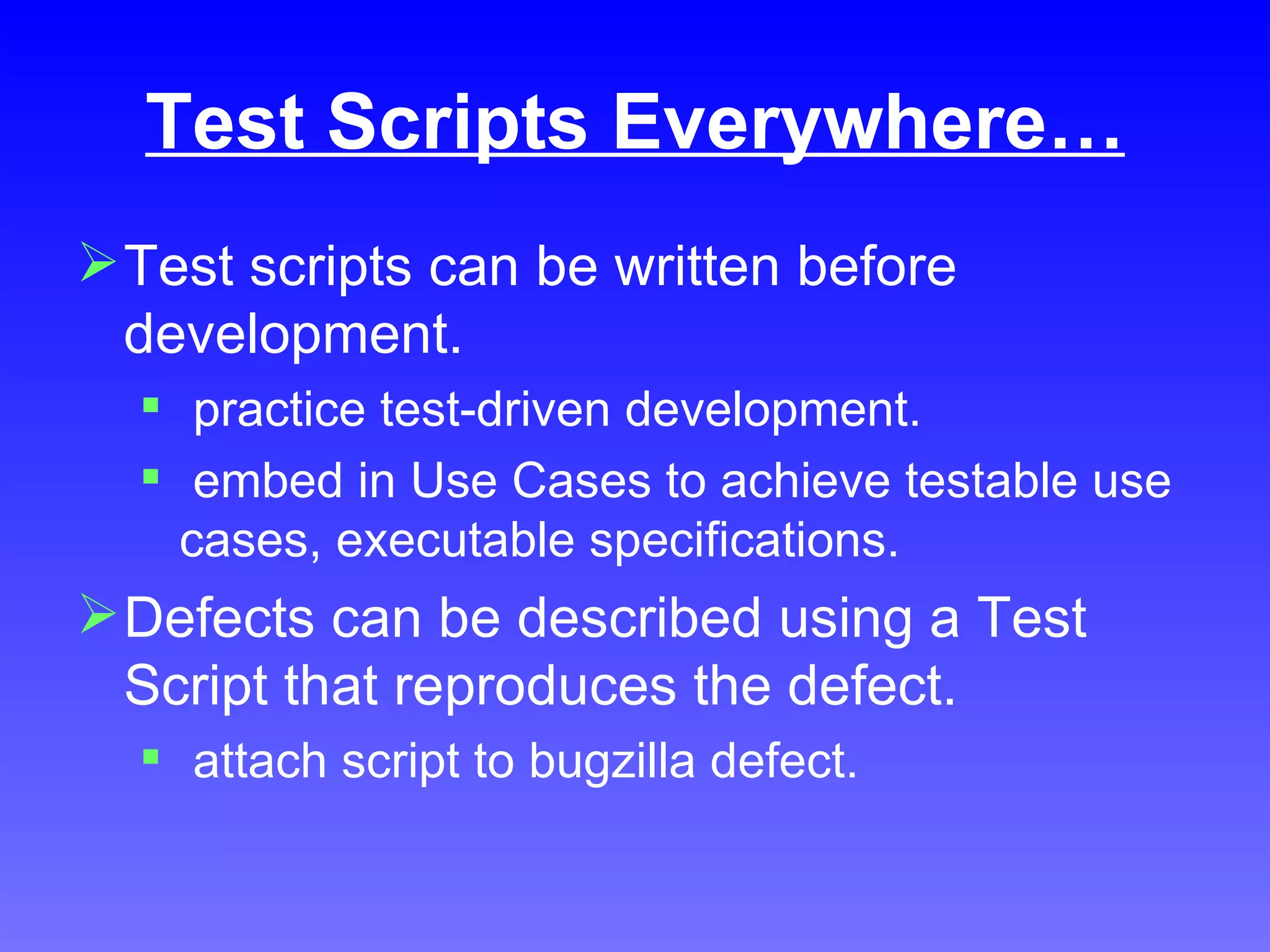 Test Scripts Everywhere…

➢ Test scripts can be written before development.

▪ practice test-driven development.

▪ embed in Use Cases to achieve testable use cases, executable specifications.

➢ Defects can be described using a Test Script that reproduces the defect.

▪ attach script to bugzilla defect.